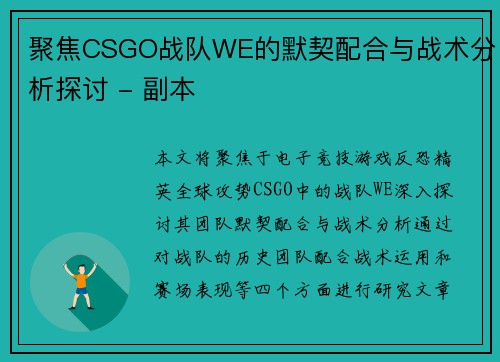 聚焦CSGO战队WE的默契配合与战术分析探讨 - 副本

本文将聚焦于电子竞技游戏反恐精英全球攻势CSGO中的战队WE深入探讨其团队默契配合与战术分析通过对战队的历史团队配合战术运用和赛场表现等四个方面进行研究文章